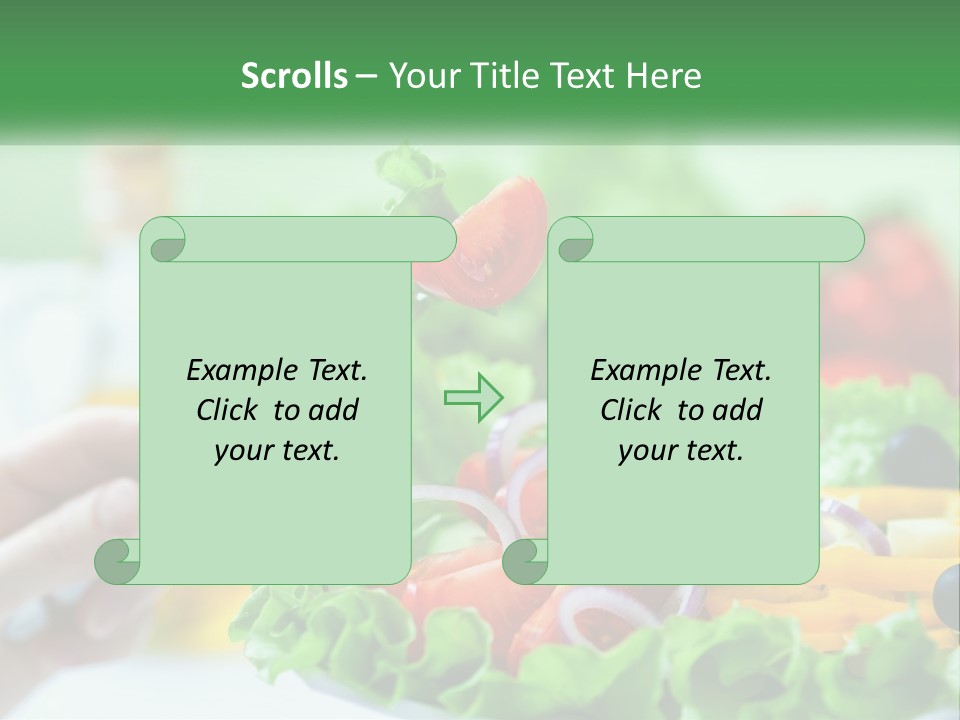 Scrolls – Your Title Text Here

Example Text. Click to add your text.

Example Text. Click to add your text.